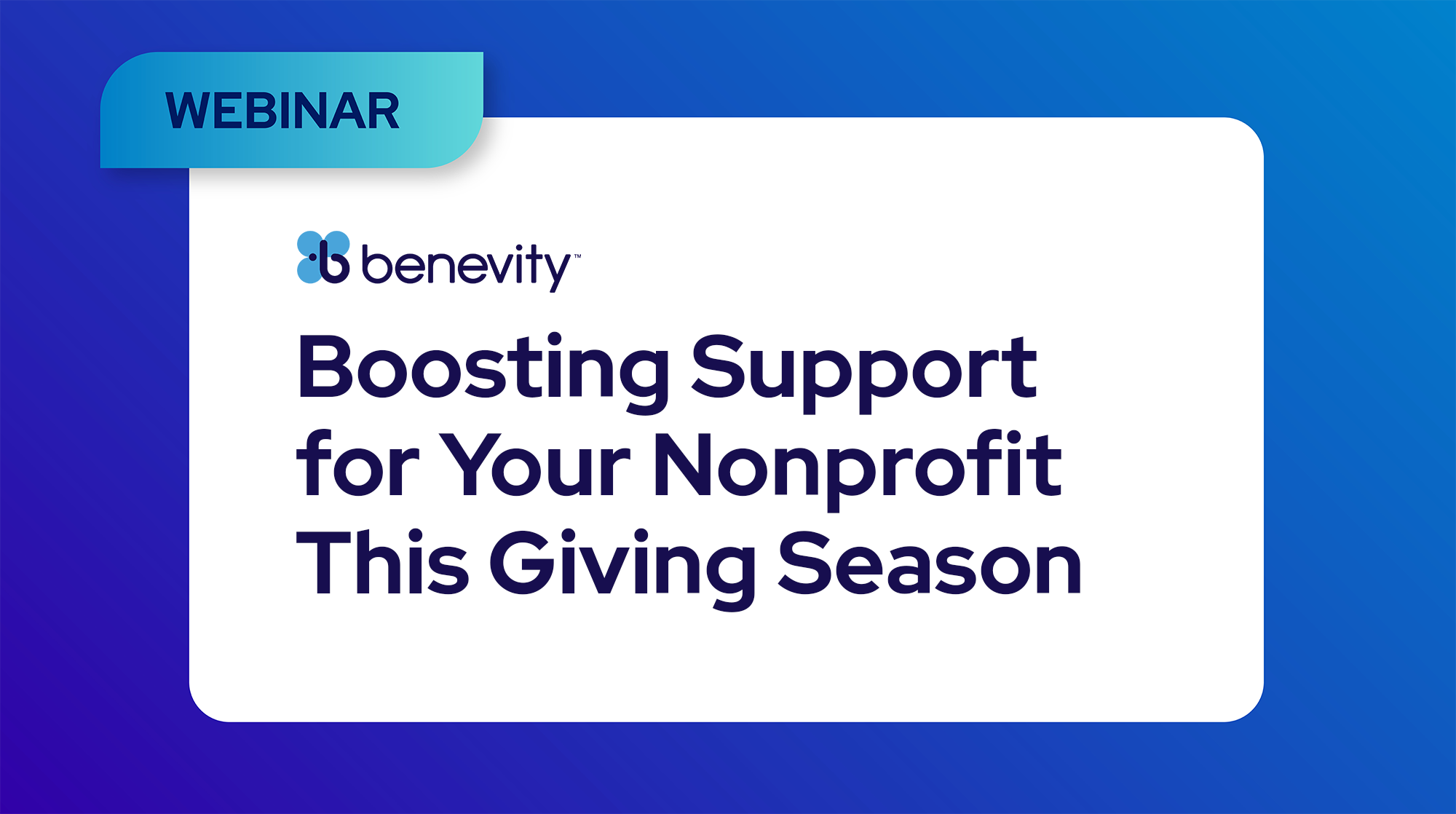 WEBINAR

benevity™

Boosting Support for Your Nonprofit This Giving Season